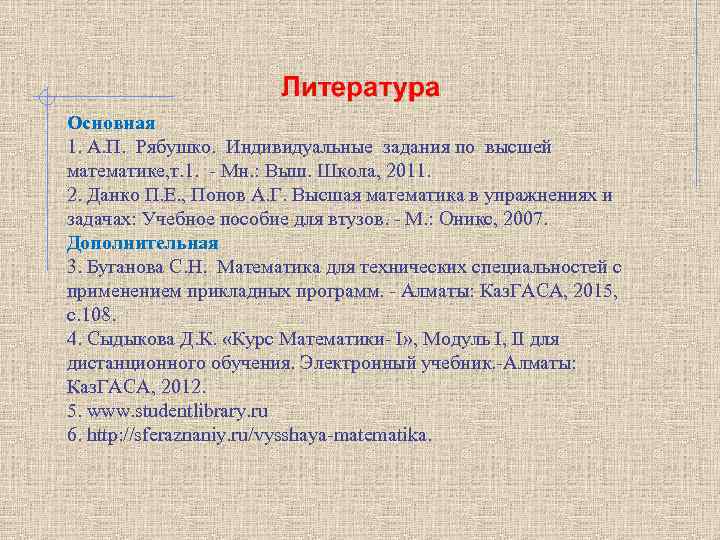 Литература

Основная
1. А.П. Рябушко. Индивидуальные задания по высшей математике,т.1. - Мн.: Выш. Школа, 2011.
2. Данко П.Е., Попов А.Г. Высшая математика в упражнениях и задачах: Учебное пособие для втузов. - М.: Оникс, 2007.
Дополнительная
3. Буганова С.Н. Математика для технических специальностей с применением прикладных программ. - Алматы: КазГАСА, 2015, с.108.
4. Сыдыкова Д.К. «Курс Математики- I», Модуль I, II для дистанционного обучения. Электронный учебник.-Алматы: КазГАСА, 2012.
5. www.studentlibrary.ru
6. http://sferaznaniy.ru/vysshaya-matematika.